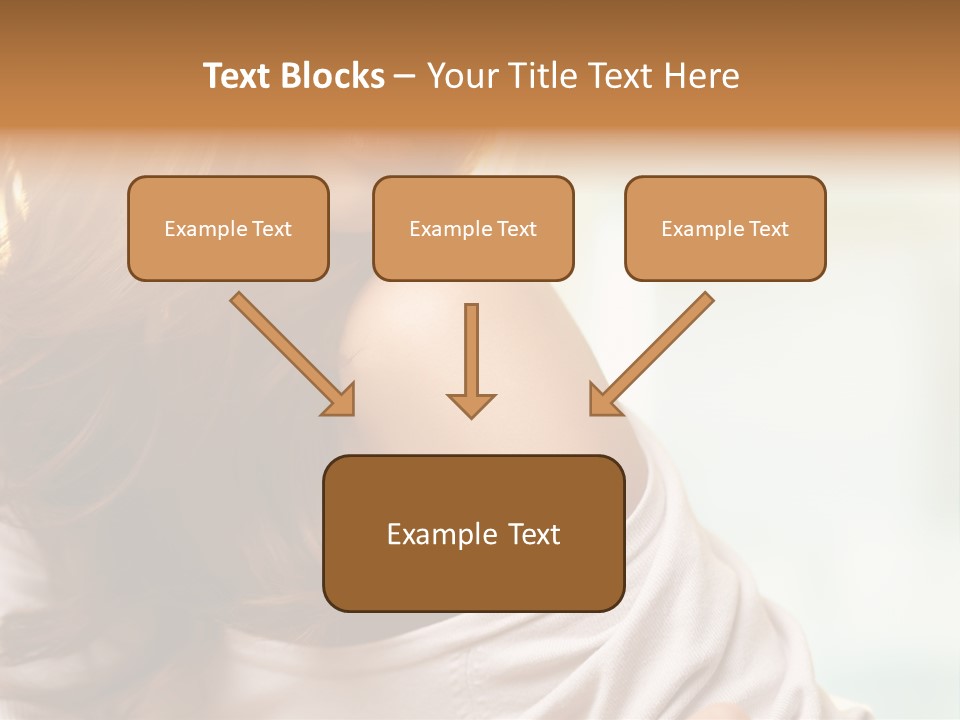 Text Blocks – Your Title Text Here

Example Text

Example Text

Example Text

Example Text